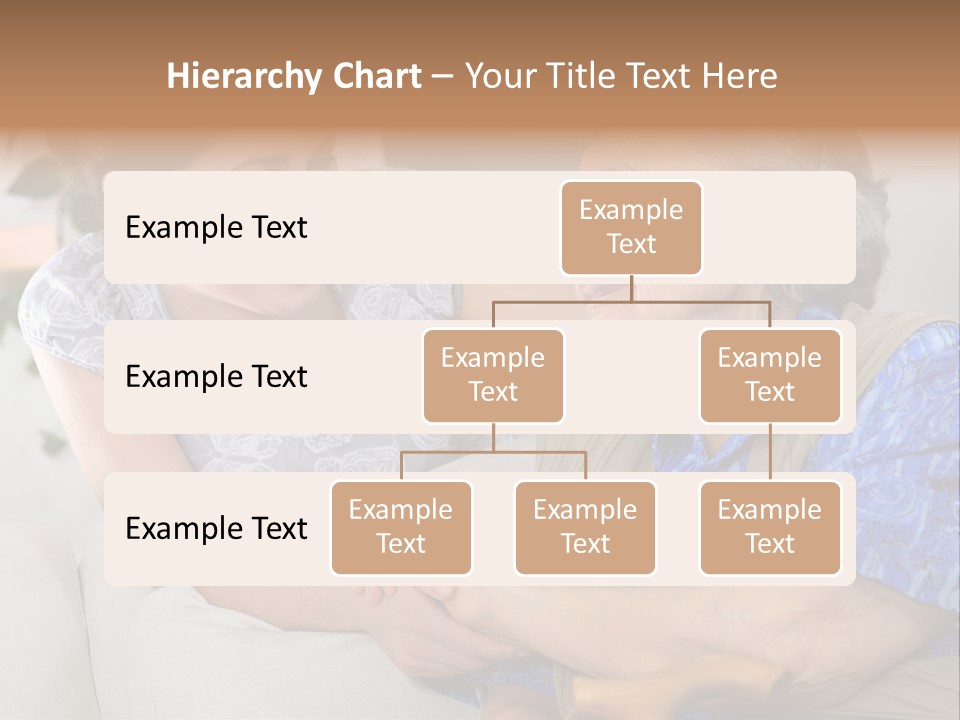 Hierarchy Chart – Your Title Text Here

Example Text

Example Text

Example Text

Example Text

Example Text

Example Text

Example Text

Example Text

Example Text